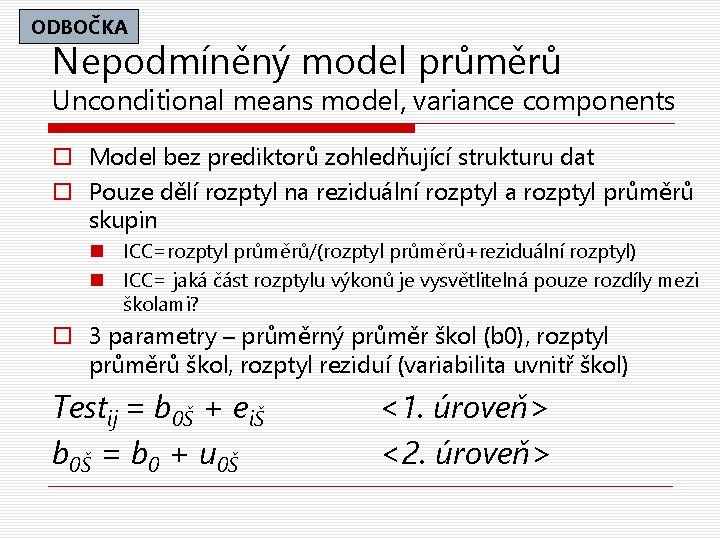 ODBOČKA

Nepodmíněný model průměrů
Unconditional means model, variance components

Model bez prediktorů zohledňující strukturu dat

Pouze dělí rozptyl na reziduální rozptyl a rozptyl průměrů skupin

ICC=rozptyl průměrů/(rozptyl průměrů+reziduální rozptyl)

ICC= jaká část rozptylu výkonů je vysvětlitelná pouze rozdíly mezi školami?

3 parametry – průměrný průměr škol (b0), rozptyl průměrů škol, rozptyl reziduí (variabilita uvnitř škol)

$Test_{ij} = b_{0Š} + e_{iŠ}$ <1. úroveň>

$b_{0Š} = b_0 + u_{0Š}$ <2. úroveň>